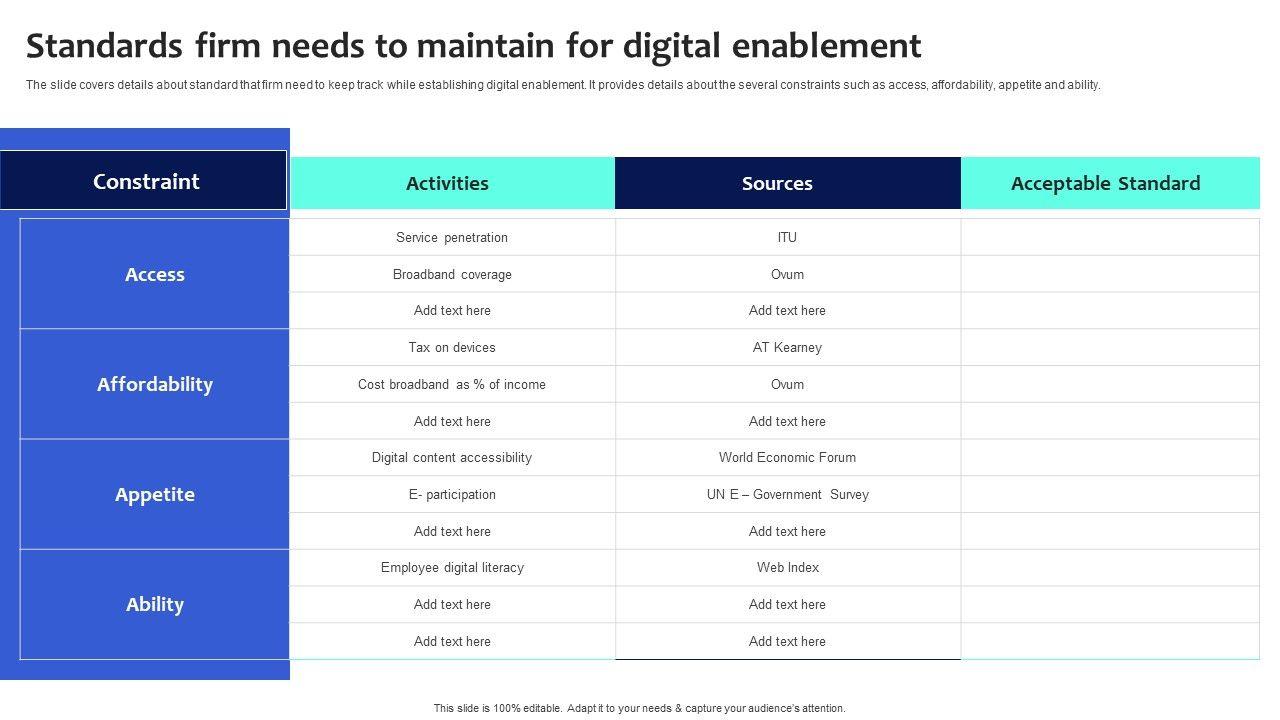 Standards firm needs to maintain for digital enablement

The slide covers details about standard that firm need to keep track while establishing digital enablement. It provides details about the several constraints such as access, affordability, appetite and ability.

| Constraint | Activities | Sources | Acceptable Standard |
|---|---|---|---|
| Access | Service penetration | ITU | |
| | Broadband coverage | Ovum | |
| | Add text here | Add text here | |
| Affordability | Tax on devices | AT Kearney | |
| | Cost broadband as % of income | Ovum | |
| | Add text here | Add text here | |
| Appetite | Digital content accessibility | World Economic Forum | |
| | E- participation | UN E – Government Survey | |
| | Add text here | Add text here | |
| Ability | Employee digital literacy | Web Index | |
| | Add text here | Add text here | |
| | Add text here | Add text here | |

This slide is 100% editable. Adapt it to your needs & capture your audience's attention.